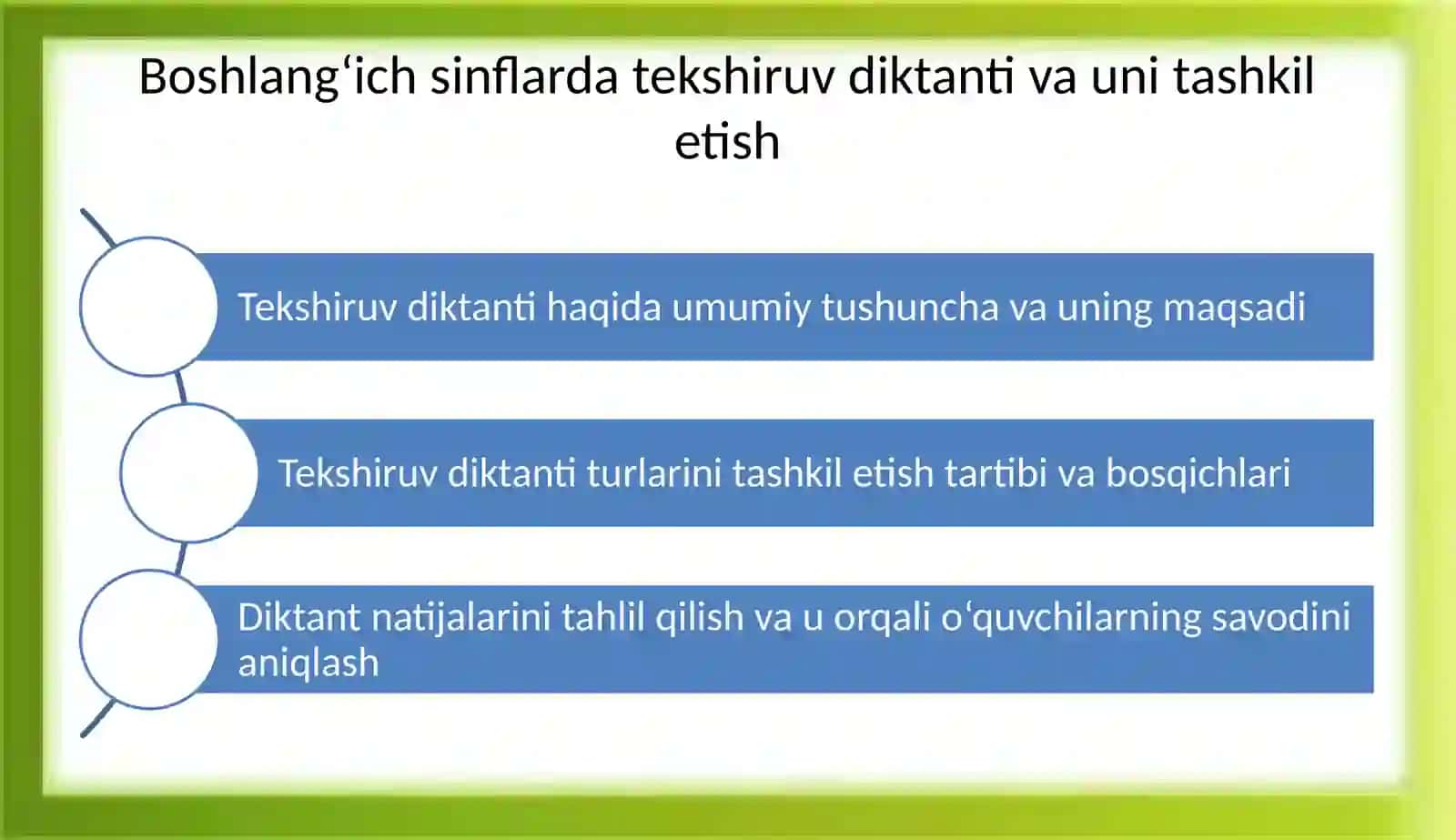 Boshlang‘ich sinflarda tekshiruv diktanti va uni tashkil etish

Tekshiruv diktanti haqida umumiy tushuncha va uning maqsadi

Tekshiruv diktanti turlarini tashkil etish tartibi va bosqichlari

Diktant natijalarini tahlil qilish va u orqali o‘quvchilarning savodini aniqlash